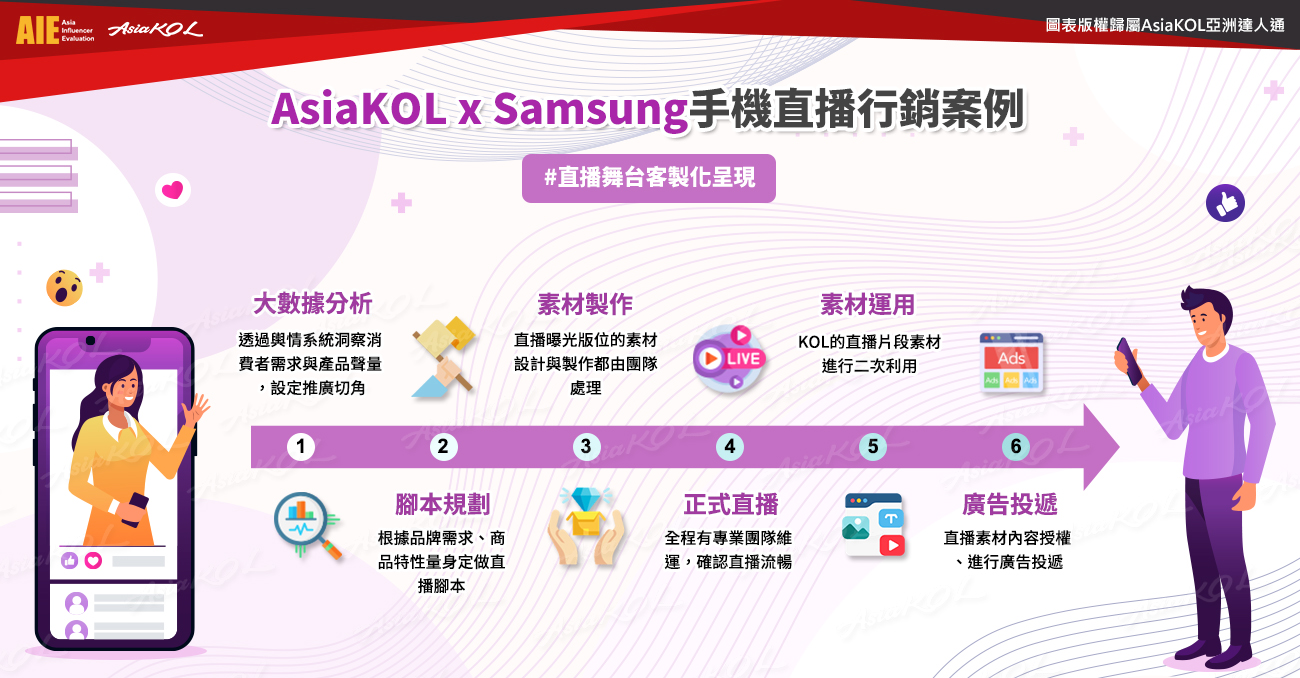 AIE Asia Influencer Evaluation AsiaKOL

圖表版權歸屬AsiaKOL亞洲達人通

AsiaKOL x Samsung手機直播行銷案例

#直播舞台客製化呈現

大數據分析
透過輿情系統洞察消費者需求與產品聲量，設定推廣切角

素材製作
直播曝光版位的素材設計與製作都由團隊處理

LIVE

素材運用
KOL的直播片段素材進行二次利用

Ads
Ads Ads Ads

1
2
3
4
5
6

腳本規劃
根據品牌需求、商品特性量身定做直播腳本

正式直播
全程有專業團隊維運，確認直播流暢

廣告投遞
直播素材內容授權、進行廣告投遞